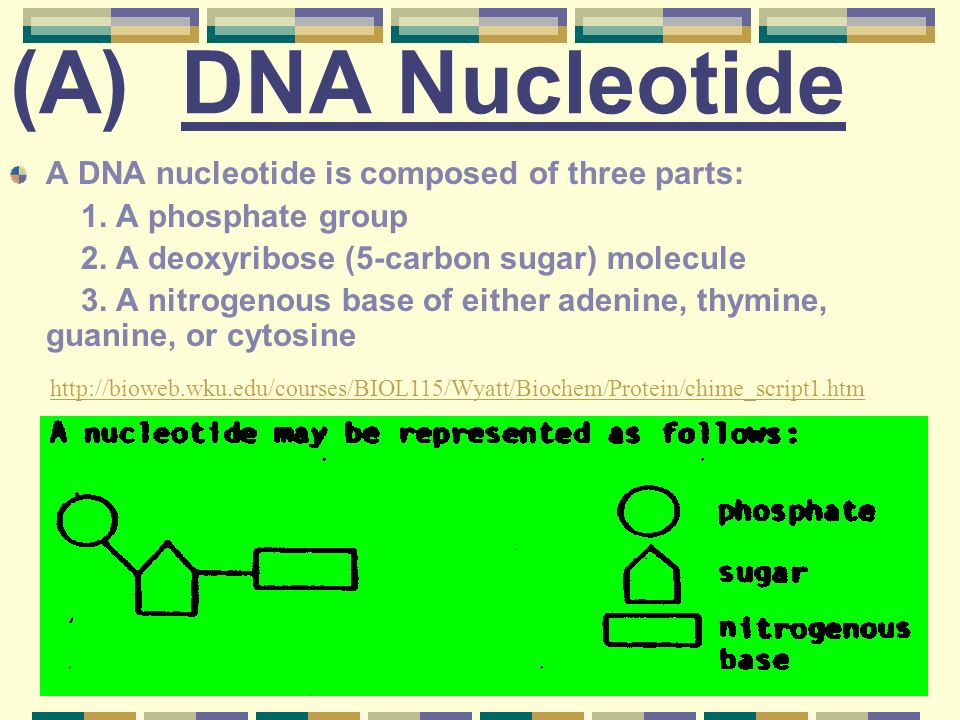 (A) DNA Nucleotide

A DNA nucleotide is composed of three parts:
1. A phosphate group
2. A deoxyribose (5-carbon sugar) molecule
3. A nitrogenous base of either adenine, thymine, guanine, or cytosine

http://bioweb.wku.edu/courses/BIOL115/Wyatt/Biochem/Protein/chime_script1.htm

A nucleotide may be represented as follows:

phosphate
sugar
nitrogenous base